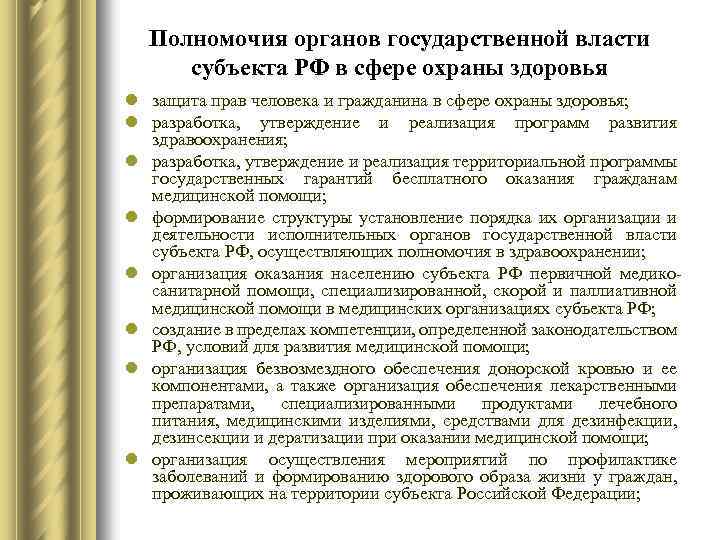 Полномочия органов государственной власти субъекта РФ в сфере охраны здоровья

- защита прав человека и гражданина в сфере охраны здоровья;
- разработка, утверждение и реализация программ развития здравоохранения;
- разработка, утверждение и реализация территориальной программы государственных гарантий бесплатного оказания гражданам медицинской помощи;
- формирование структуры установление порядка их организации и деятельности исполнительных органов государственной власти субъекта РФ, осуществляющих полномочия в здравоохранении;
- организация оказания населению субъекта РФ первичной медико-санитарной помощи, специализированной, скорой и паллиативной медицинской помощи в медицинских организациях субъекта РФ;
- создание в пределах компетенции, определенной законодательством РФ, условий для развития медицинской помощи;
- организация безвозмездного обеспечения донорской кровью и ее компонентами, а также организация обеспечения лекарственными препаратами, специализированными продуктами лечебного питания, медицинскими изделиями, средствами для дезинфекции, дезинсекции и дератизации при оказании медицинской помощи;
- организация осуществления мероприятий по профилактике заболеваний и формированию здорового образа жизни у граждан, проживающих на территории субъекта Российской Федерации;